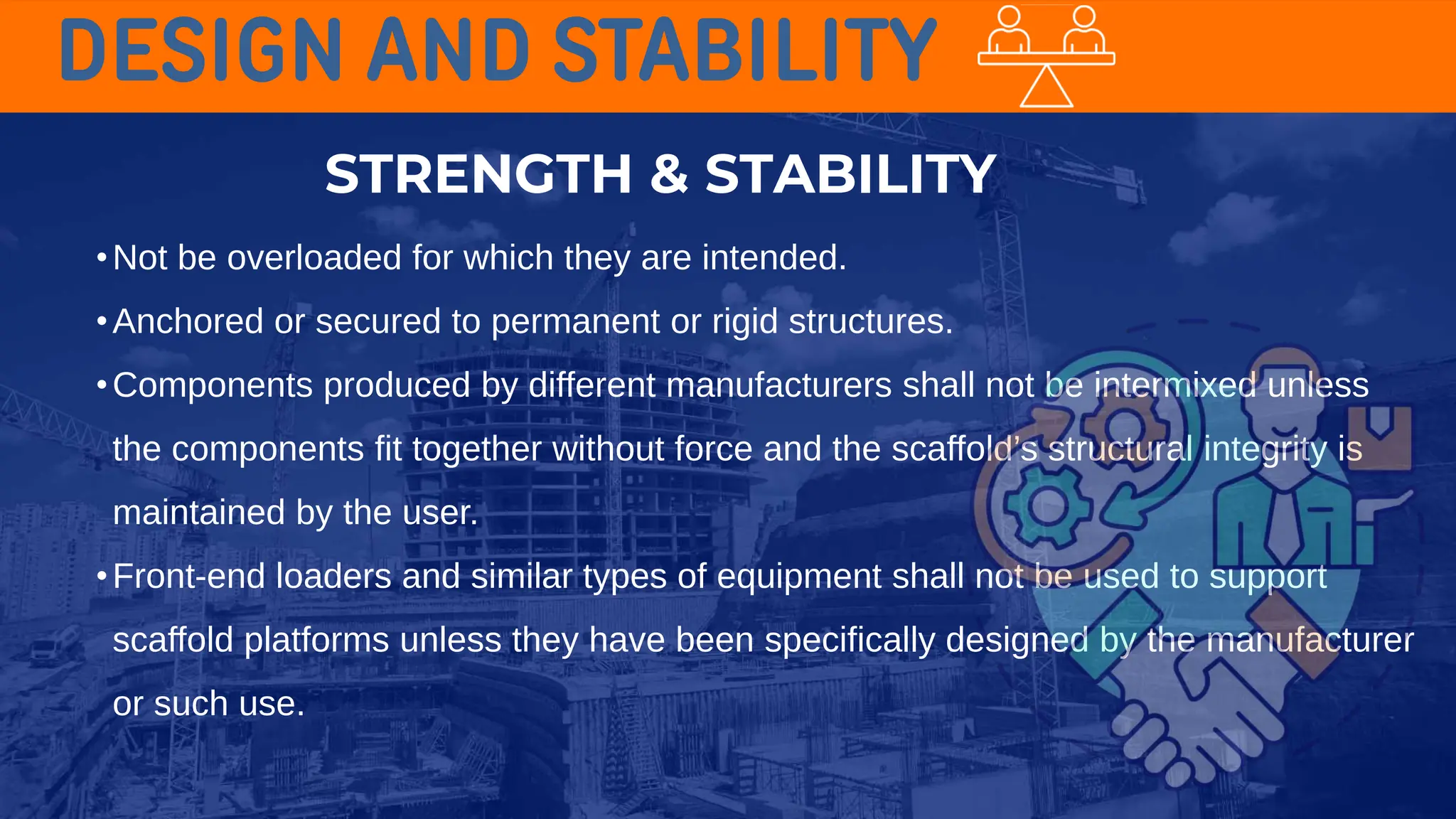 DESIGN AND STABILITY

STRENGTH & STABILITY

• Not be overloaded for which they are intended.

• Anchored or secured to permanent or rigid structures.

• Components produced by different manufacturers shall not be intermixed unless the components fit together without force and the scaffold's structural integrity is maintained by the user.

• Front-end loaders and similar types of equipment shall not be used to support scaffold platforms unless they have been specifically designed by the manufacturer or such use.